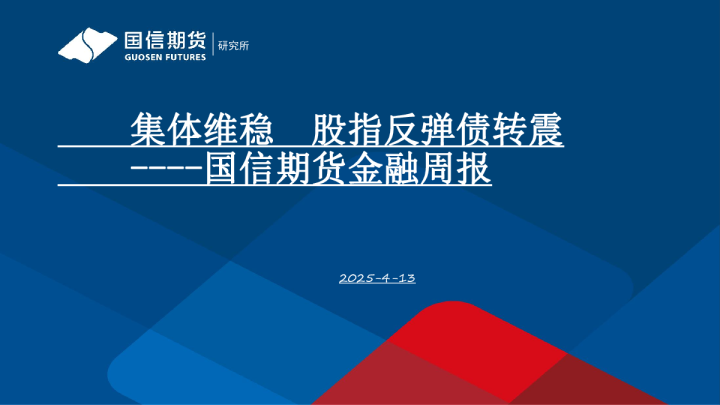 国信期货
GUOSEN FUTURES
研究所

集体维稳 股指反弹债转震
-----国信期货金融周报

2025-4-13